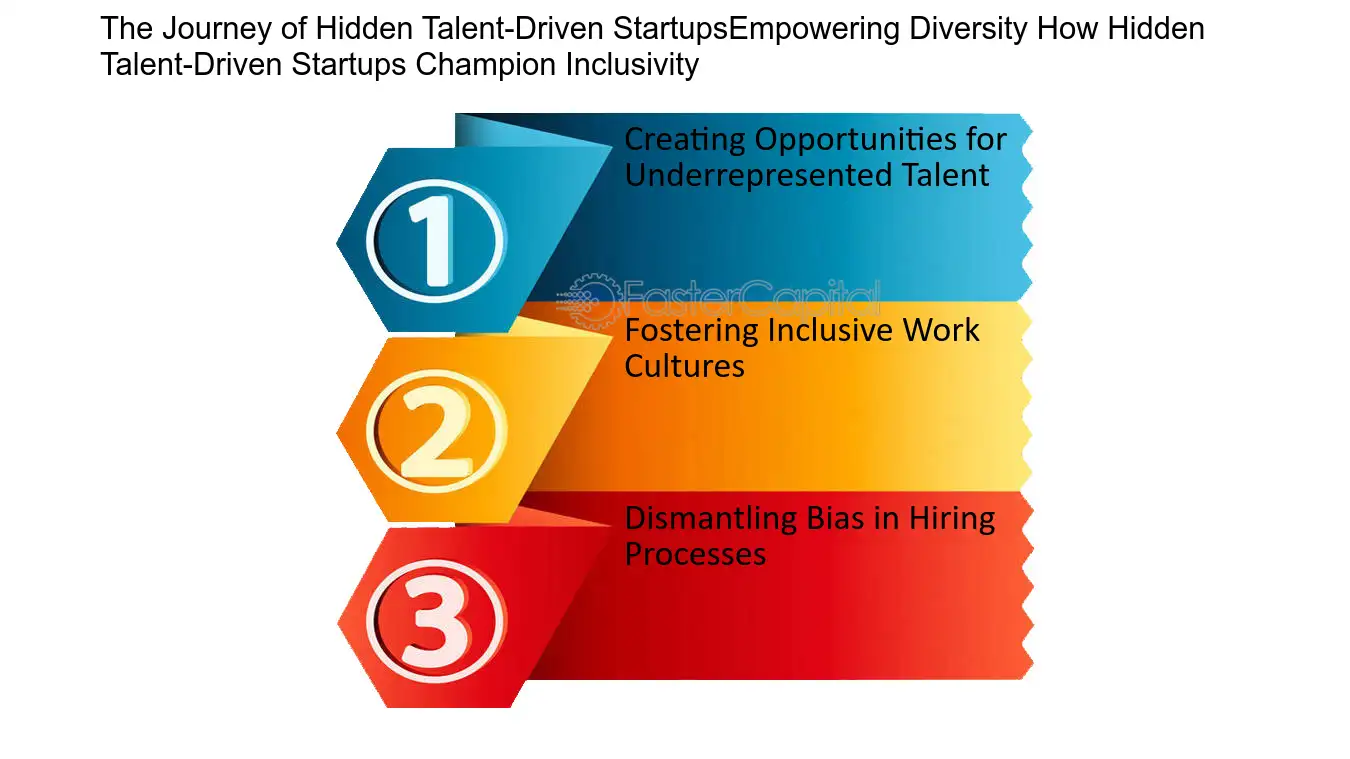 The Journey of Hidden Talent-Driven StartupsEmpowering Diversity How Hidden Talent-Driven Startups Champion Inclusivity

1

Creating Opportunities for Underrepresented Talent

2

Fostering Inclusive Work Cultures

3

Dismantling Bias in Hiring Processes

FasterCapital